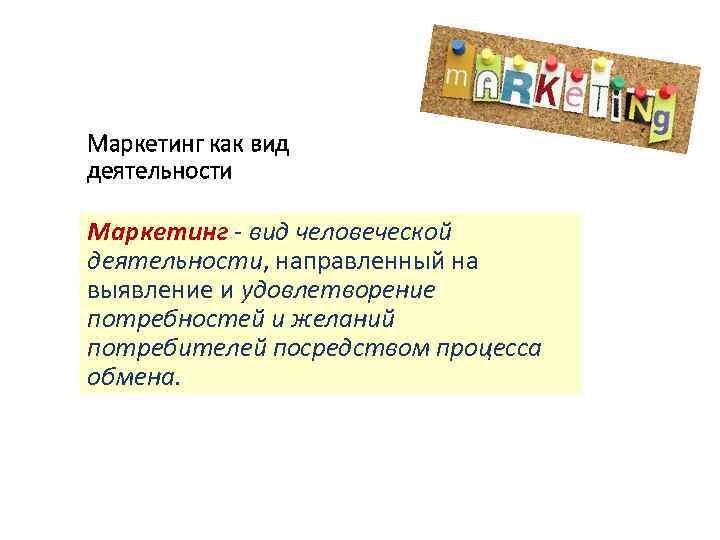 mARKeTiNg

Маркетинг как вид деятельности

Маркетинг - вид человеческой деятельности, направленный на выявление и удовлетворение потребностей и желаний потребителей посредством процесса обмена.